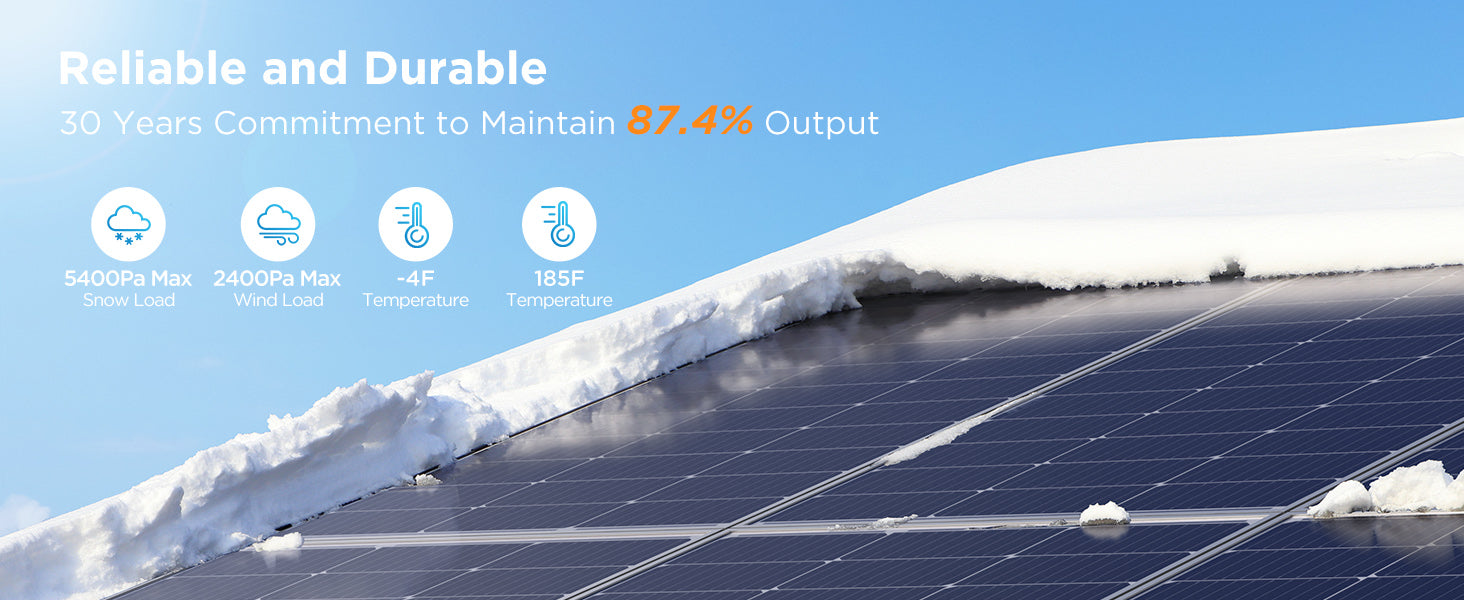 Reliable and Durable

30 Years Commitment to Maintain 87.4% Output

5400Pa Max
Snow Load

2400Pa Max
Wind Load

-4F
Temperature

185F
Temperature